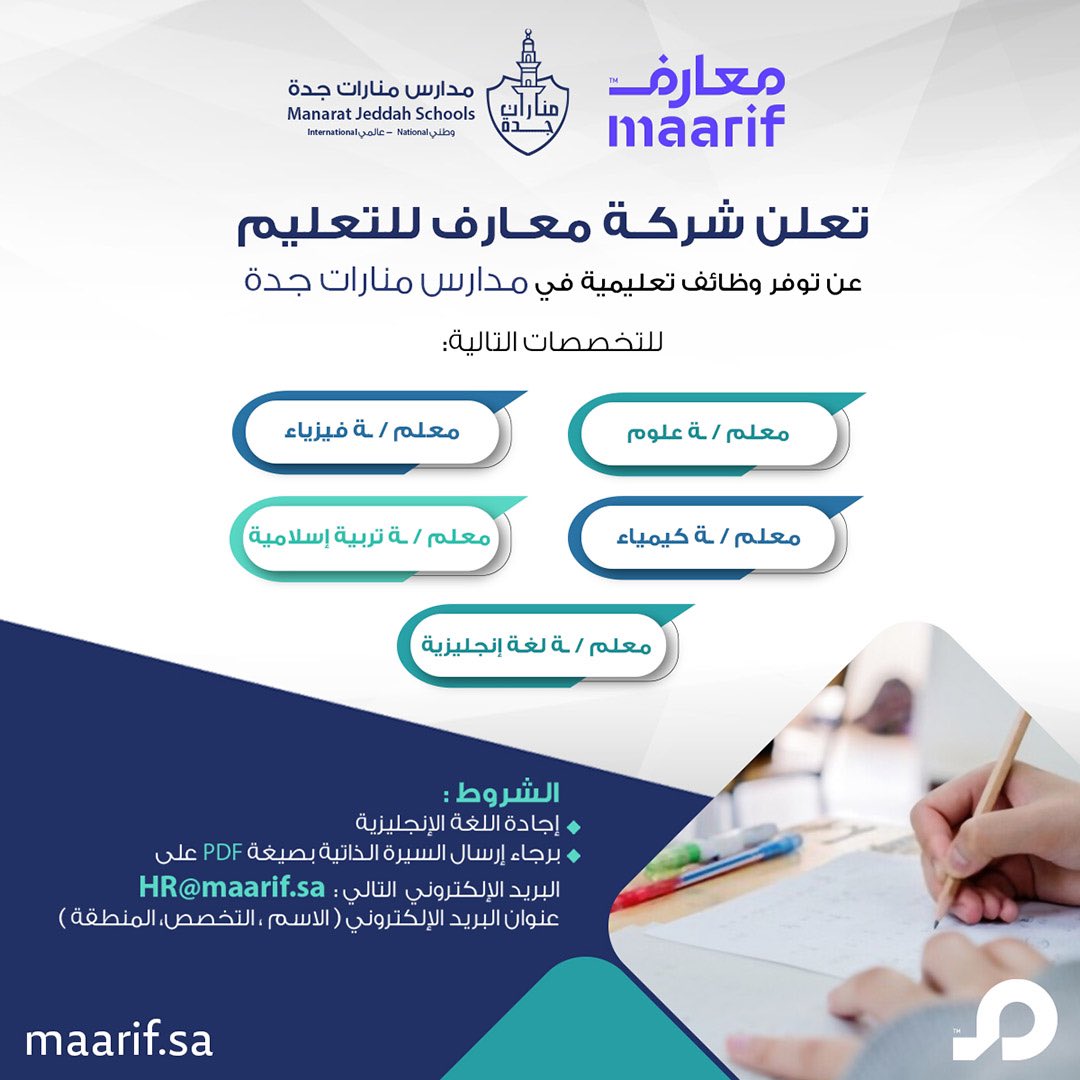 معارف
maarif

منارات جدة

مدارس منارات جدة
Manarat Jeddah Schools
وطني National – عالمي International

تعلن شركة معارف للتعليم
عن توفر وظائف تعليمية في مدارس منارات جدة
للتخصصات التالية:

معلم / ـة علوم
معلم / ـة فيزياء
معلم / ـة كيمياء
معلم / ـة تربية إسلامية
معلم / ـة لغة إنجليزية

الشروط :
إجادة اللغة الإنجليزية
برجاء إرسال السيرة الذاتية بصيغة PDF على البريد الإلكتروني التالي : HR@maarif.sa
عنوان البريد الإلكتروني ( الاسم ، التخصص، المنطقة )

maarif.sa